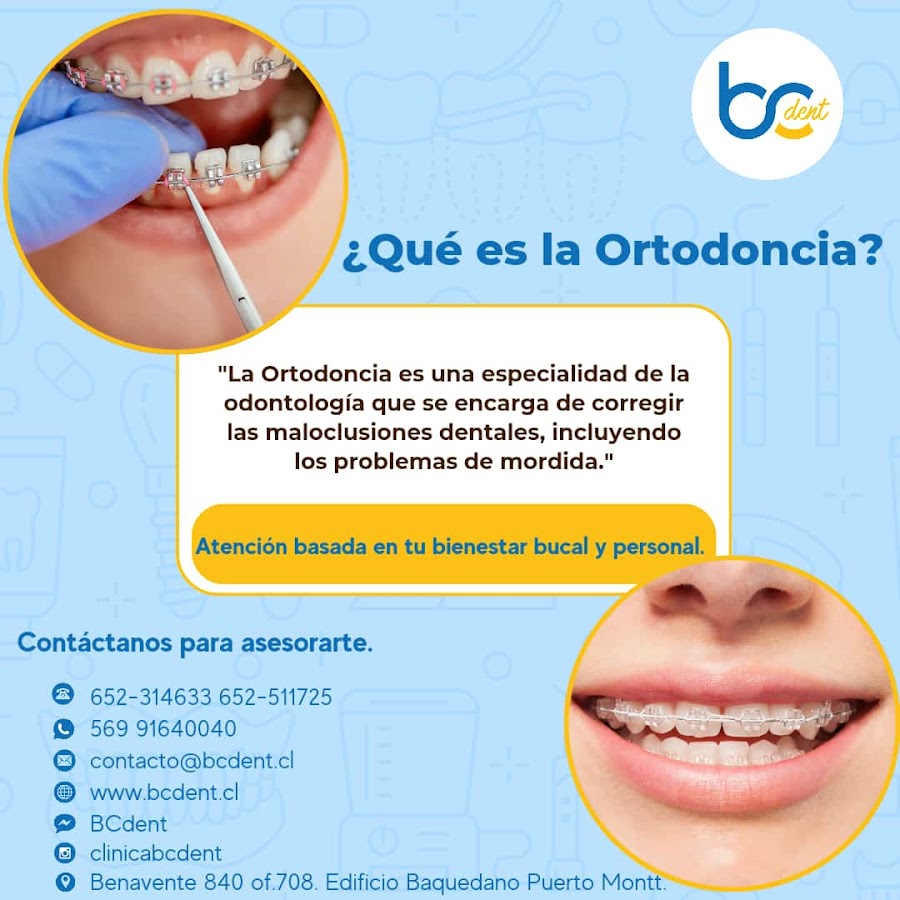 bc dent

¿Qué es la Ortodoncia?

"La Ortodoncia es una especialidad de la odontología que se encarga de corregir las maloclusiones dentales, incluyendo los problemas de mordida."

Atención basada en tu bienestar bucal y personal.

Contáctanos para asesorarte.

652-314633 652-511725
569 91640040
contacto@bcdent.cl
www.bcdent.cl
BCdent
clinicabcdent
Benavente 840 of.708. Edificio Baquedano Puerto Montt.